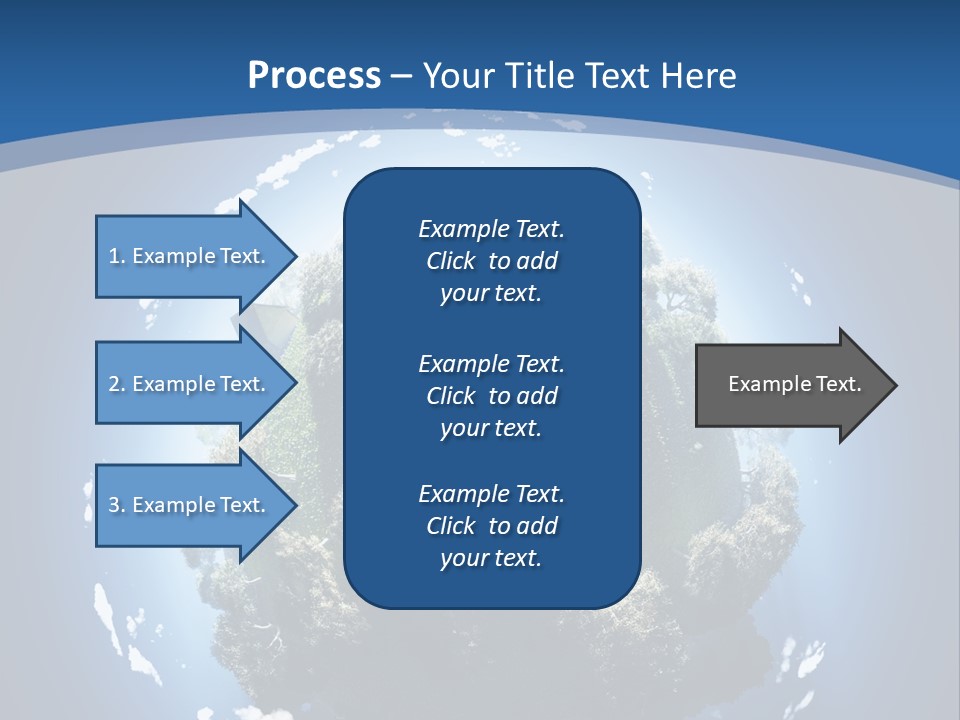 Process – Your Title Text Here

1. Example Text.

2. Example Text.

3. Example Text.

Example Text. Click to add your text.

Example Text. Click to add your text.

Example Text. Click to add your text.

Example Text.